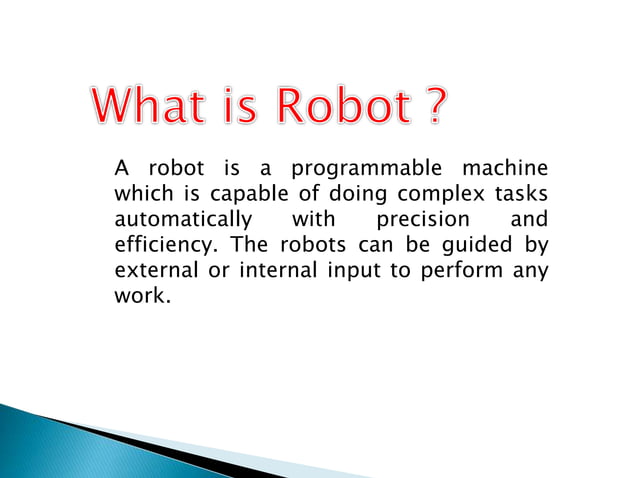 What is Robot ?

A robot is a programmable machine which is capable of doing complex tasks automatically with precision and efficiency. The robots can be guided by external or internal input to perform any work.